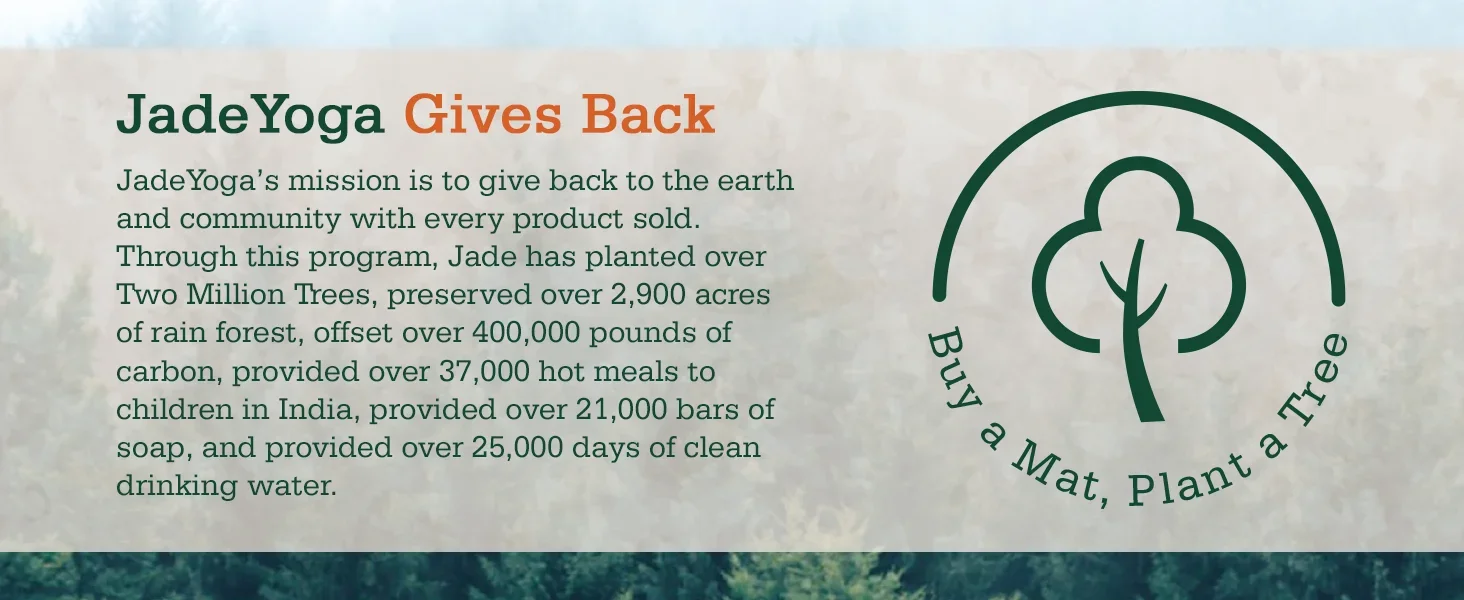 JadeYoga Gives Back

JadeYoga's mission is to give back to the earth and community with every product sold. Through this program, Jade has planted over Two Million Trees, preserved over 2,900 acres of rain forest, offset over 400,000 pounds of carbon, provided over 37,000 hot meals to children in India, provided over 21,000 bars of soap, and provided over 25,000 days of clean drinking water.

Buy a Mat, Plant a Tree